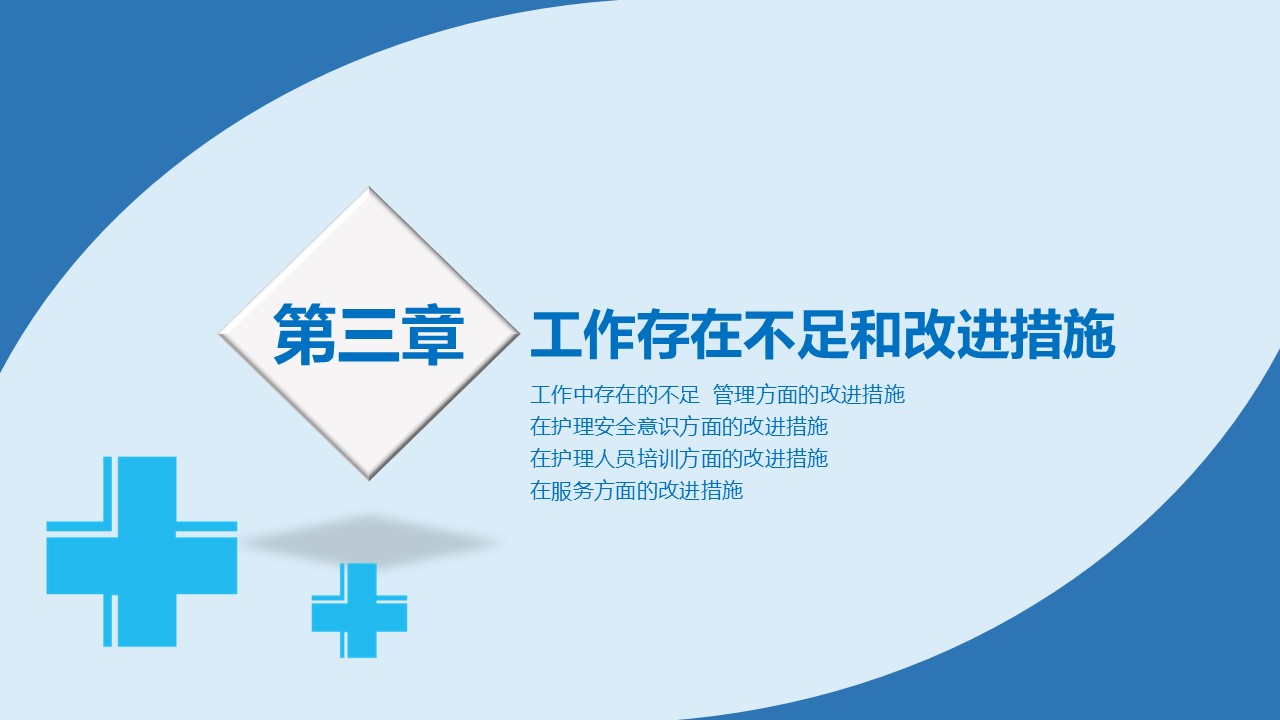 第三章

工作存在不足和改进措施

工作中存在的不足 管理方面的改进措施
在护理安全意识方面的改进措施
在护理人员培训方面的改进措施
在服务方面的改进措施